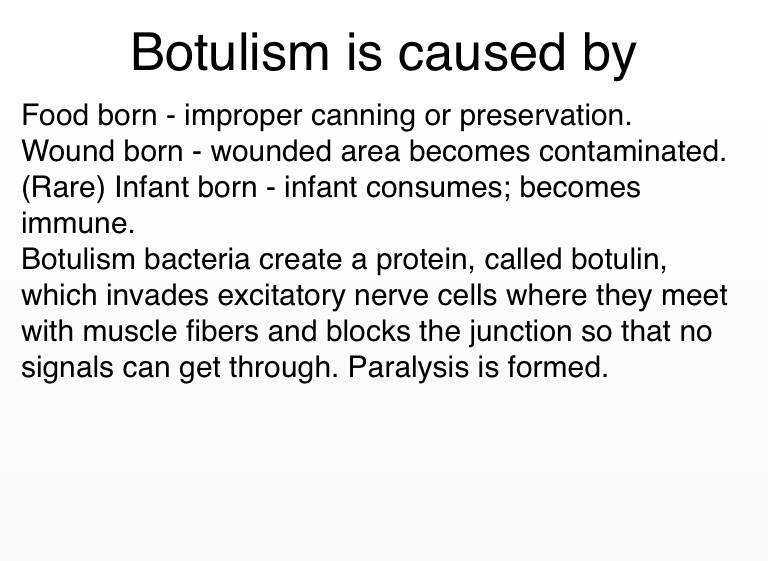 Botulism is caused by

Food born - improper canning or preservation.
Wound born - wounded area becomes contaminated.
(Rare) Infant born - infant consumes; becomes immune.
Botulism bacteria create a protein, called botulin, which invades excitatory nerve cells where they meet with muscle fibers and blocks the junction so that no signals can get through. Paralysis is formed.